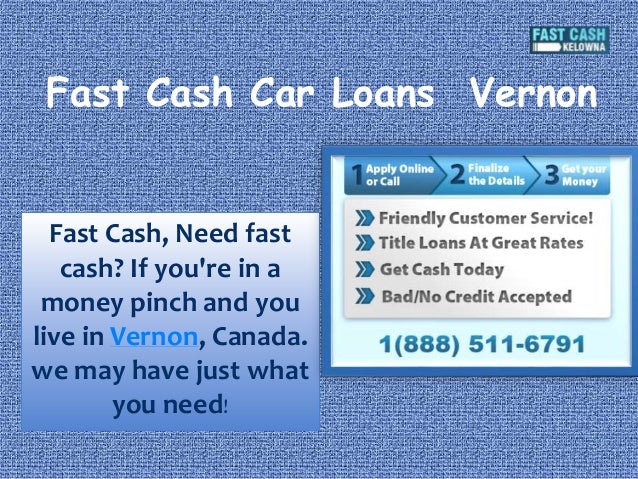 FAST CASH
KELOWNA

Fast Cash Car Loans Vernon

Fast Cash, Need fast cash? If you're in a money pinch and you live in Vernon, Canada. we may have just what you need!

1 Apply Online or Call
2 Finalize the Details
3 Get your Money

Friendly Customer Service!
Title Loans At Great Rates
Get Cash Today
Bad/No Credit Accepted

1(888) 511-6791